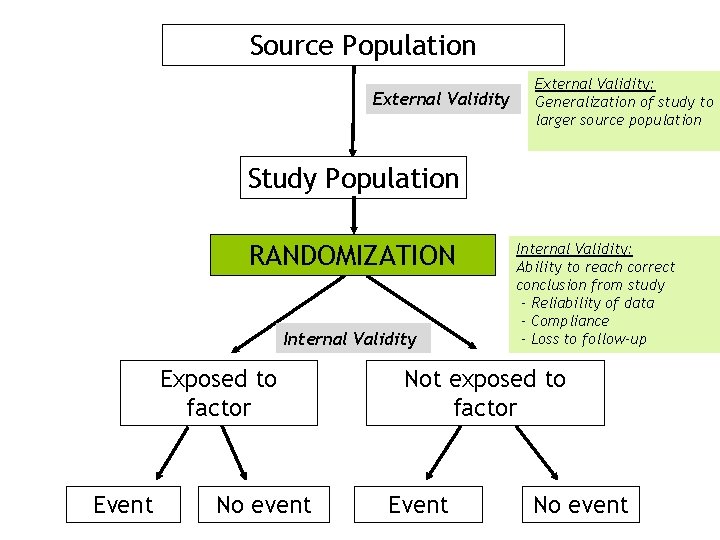 Source Population

External Validity

External Validity:
Generalization of study to larger source population

Study Population

RANDOMIZATION

Internal Validity:
Ability to reach correct conclusion from study
- Reliability of data
- Compliance
- Loss to follow-up

Internal Validity

Exposed to factor

Not exposed to factor

Event

No event

Event

No event